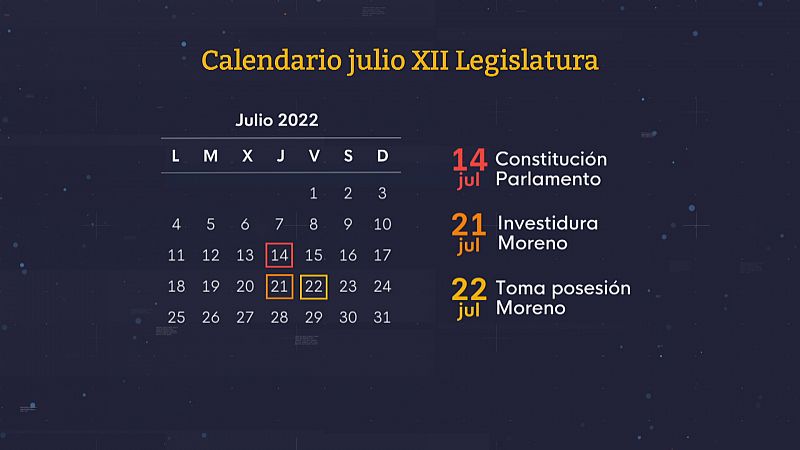 Calendario julio XII Legislatura

Julio 2022

| L | M | X | J | V | S | D |
|---|---|---|---|---|---|---|
| | | | | 1 | 2 | 3 |
| 4 | 5 | 6 | 7 | 8 | 9 | 10 |
| 11 | 12 | 13 | 14 | 15 | 16 | 17 |
| 18 | 19 | 20 | 21 | 22 | 23 | 24 |
| 25 | 26 | 27 | 28 | 29 | 30 | 31 |

14 jul Constitución Parlamento

21 jul Investidura Moreno

22 jul Toma posesión Moreno